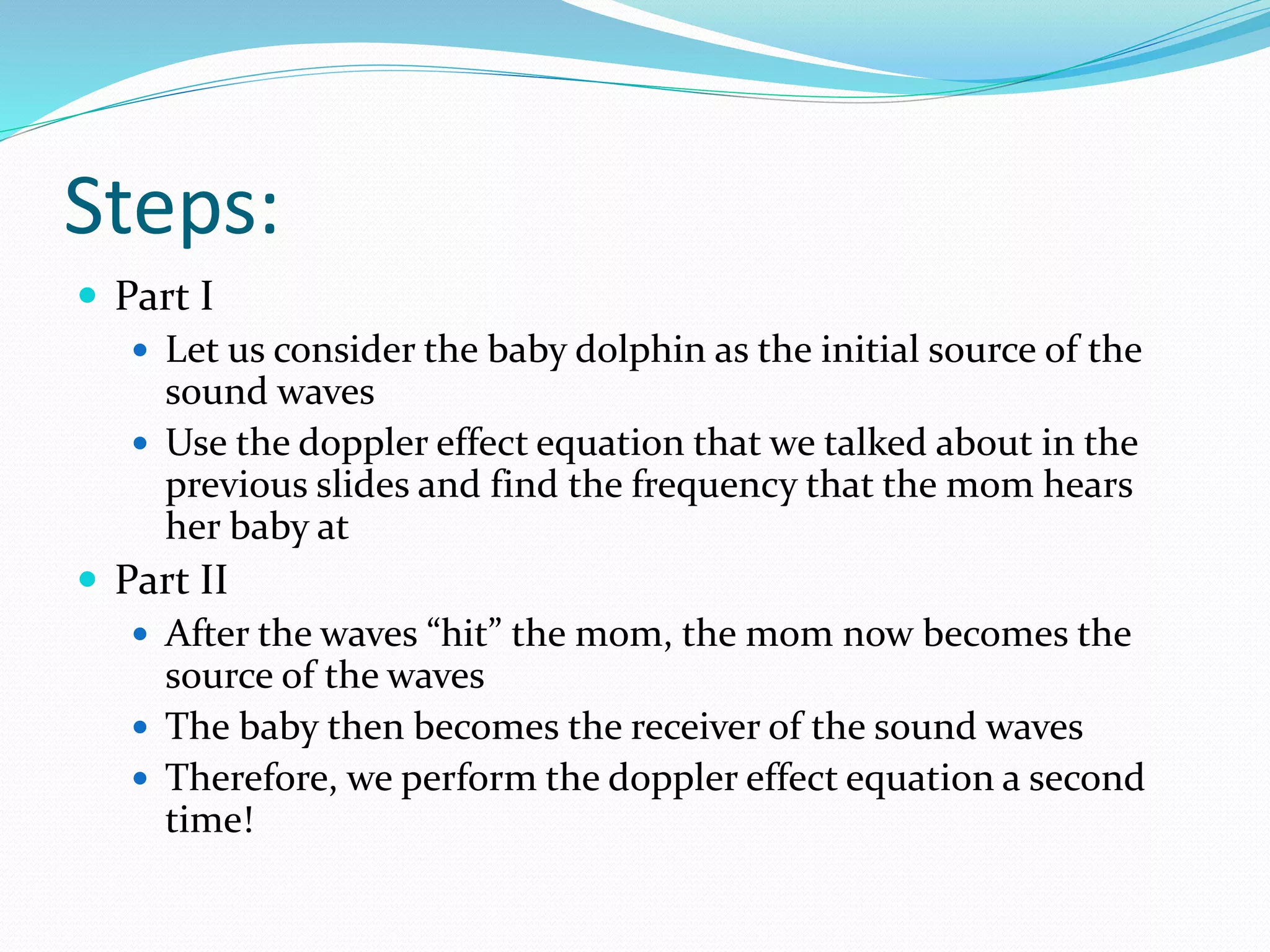 Steps:

- Part I
  - Let us consider the baby dolphin as the initial source of the sound waves
  - Use the doppler effect equation that we talked about in the previous slides and find the frequency that the mom hears her baby at
- Part II
  - After the waves “hit” the mom, the mom now becomes the source of the waves
  - The baby then becomes the receiver of the sound waves
  - Therefore, we perform the doppler effect equation a second time!